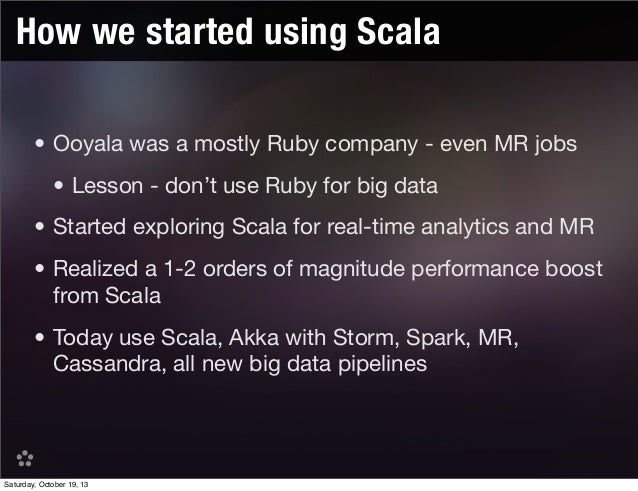 How we started using Scala

• Ooyala was a mostly Ruby company - even MR jobs

• Lesson - don't use Ruby for big data

• Started exploring Scala for real-time analytics and MR

• Realized a 1-2 orders of magnitude performance boost from Scala

• Today use Scala, Akka with Storm, Spark, MR, Cassandra, all new big data pipelines

Saturday, October 19, 13